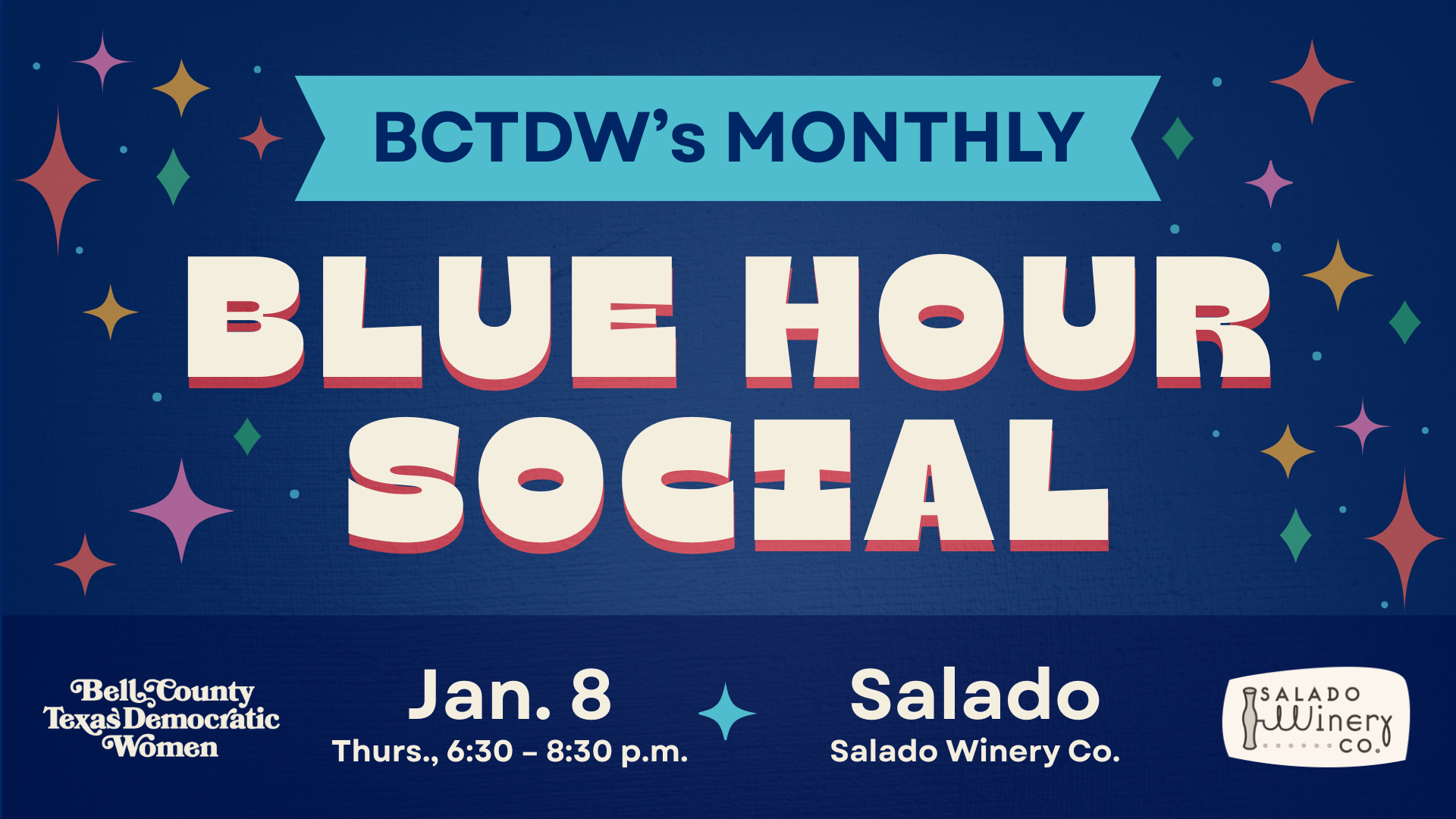 BCTDW's MONTHLY

BLUE HOUR SOCIAL

Bell County Texas Democratic Women

Jan. 8
Thurs., 6:30 – 8:30 p.m.

Salado
Salado Winery Co.

SALADO Winery CO.